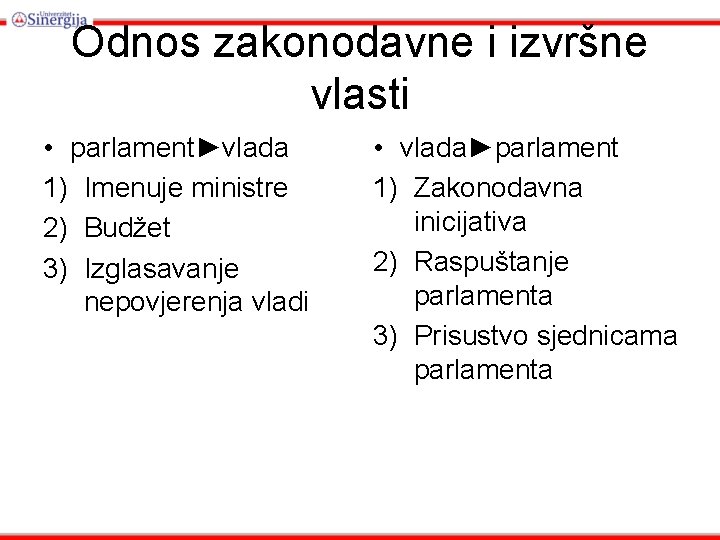 Univerzitet Sinergija

Odnos zakonodavne i izvršne vlasti

• parlament►vlada
1) Imenuje ministre
2) Budžet
3) Izglasavanje nepovjerenja vladi

• vlada►parlament
1) Zakonodavna inicijativa
2) Raspuštanje parlamenta
3) Prisustvo sjednicama parlamenta